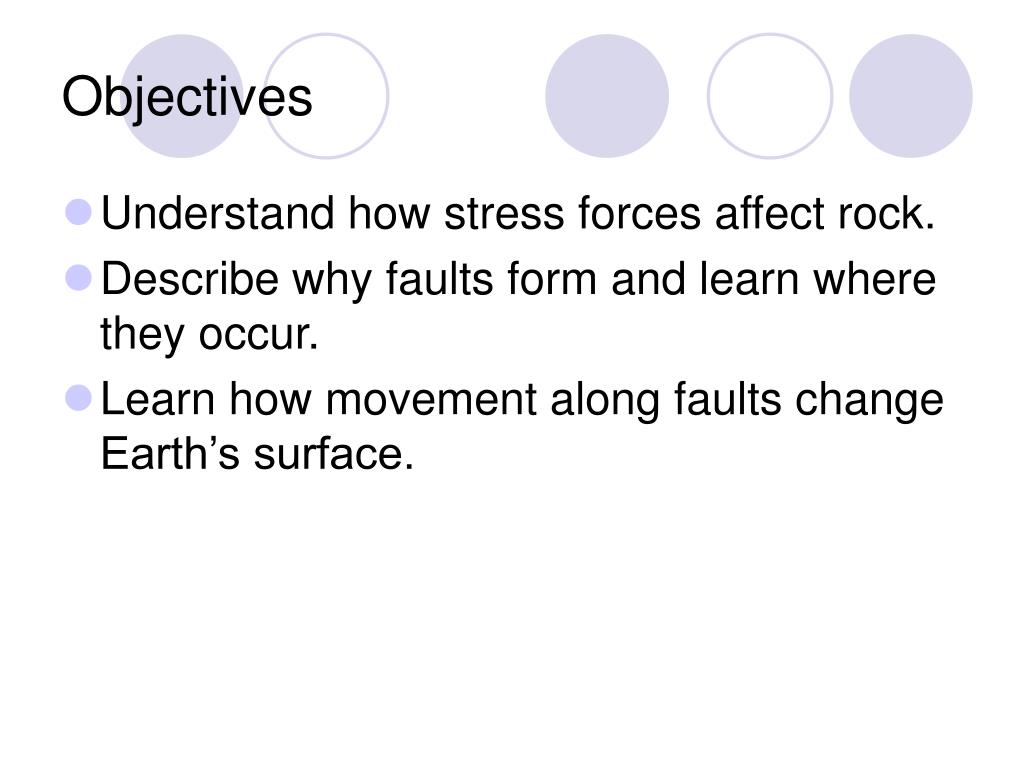 Objectives

- Understand how stress forces affect rock.
- Describe why faults form and learn where they occur.
- Learn how movement along faults change Earth’s surface.